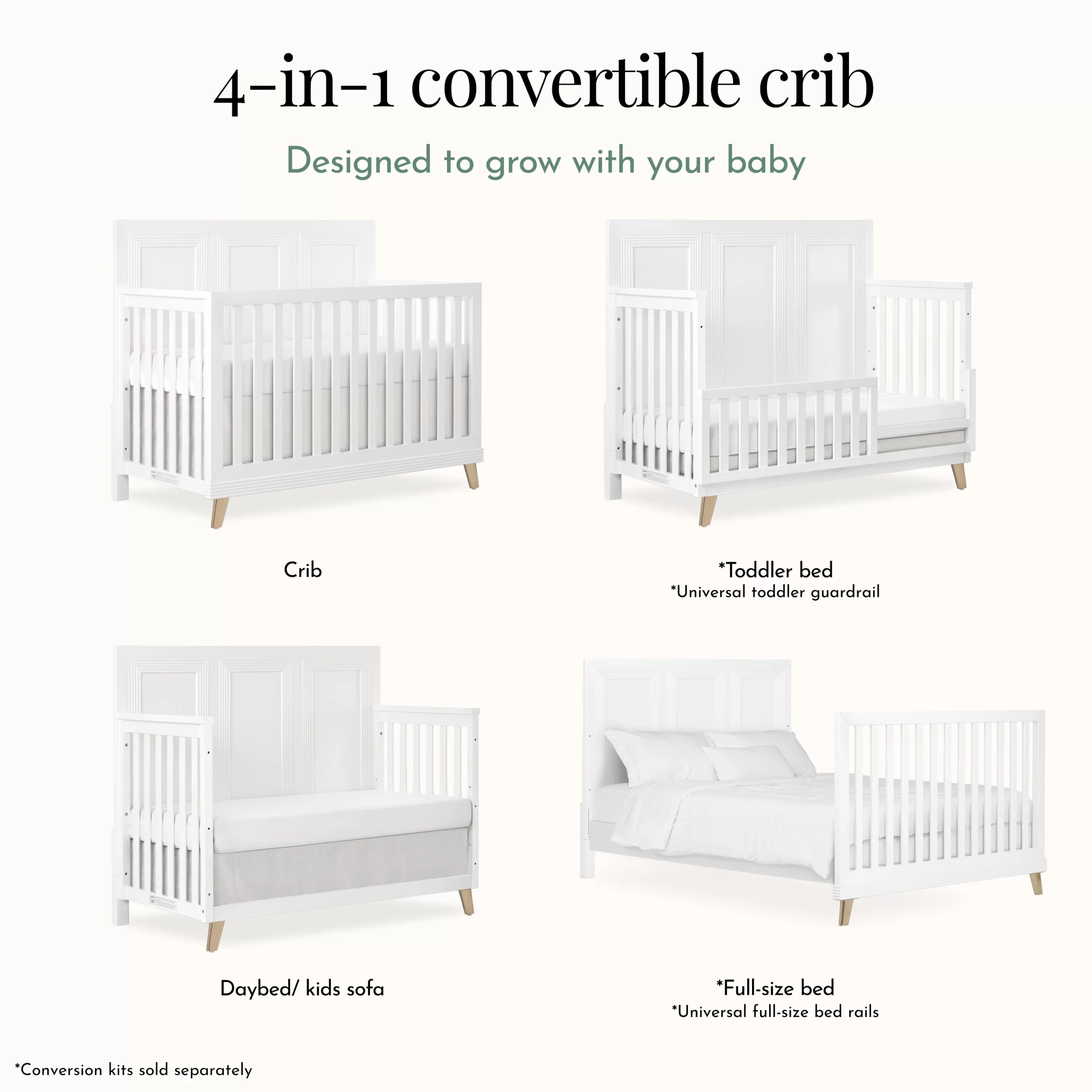 4-in-1 convertible crib

Designed to grow with your baby

Crib

*Toddler bed
*Universal toddler guardrail

Daybed/ kids sofa

*Full-size bed
*Universal full-size bed rails

*Conversion kits sold separately